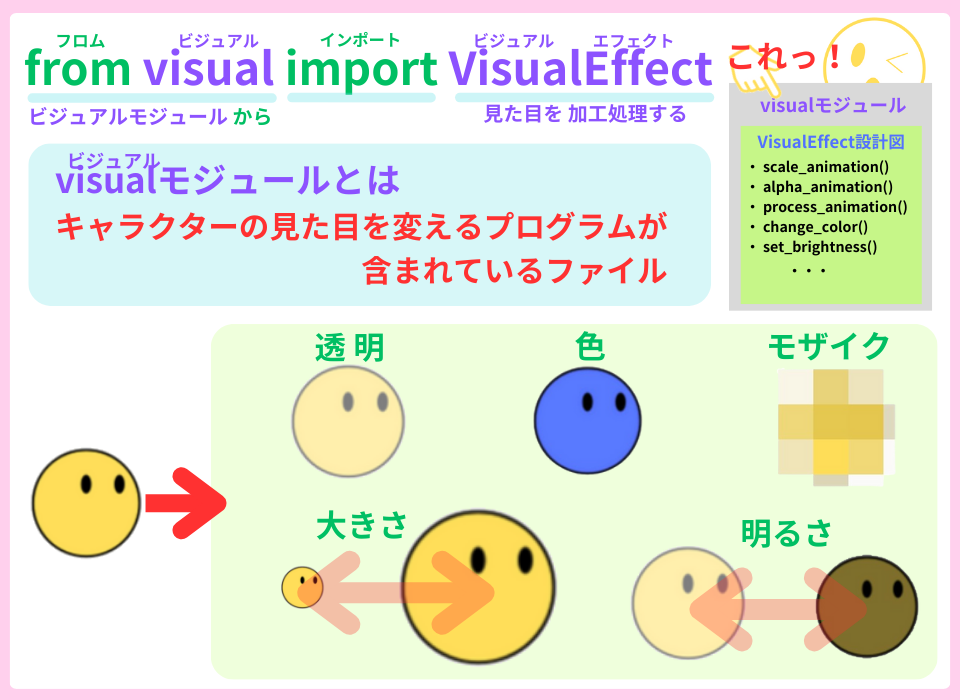 フロム ビジュアル インポート ビジュアル エフェクト
from visual import VisualEffect
ビジュアルモジュール から 見た目を 加工処理する

これっ！

visualモジュール

VisualEffect設計図
・ scale_animation()
・ alpha_animation()
・ process_animation()
・ change_color()
・ set_brightness()
・・・

ビジュアル
visualモジュールとは
キャラクターの見た目を変えるプログラムが含まれているファイル

透明
色
モザイク
大きさ
明るさ